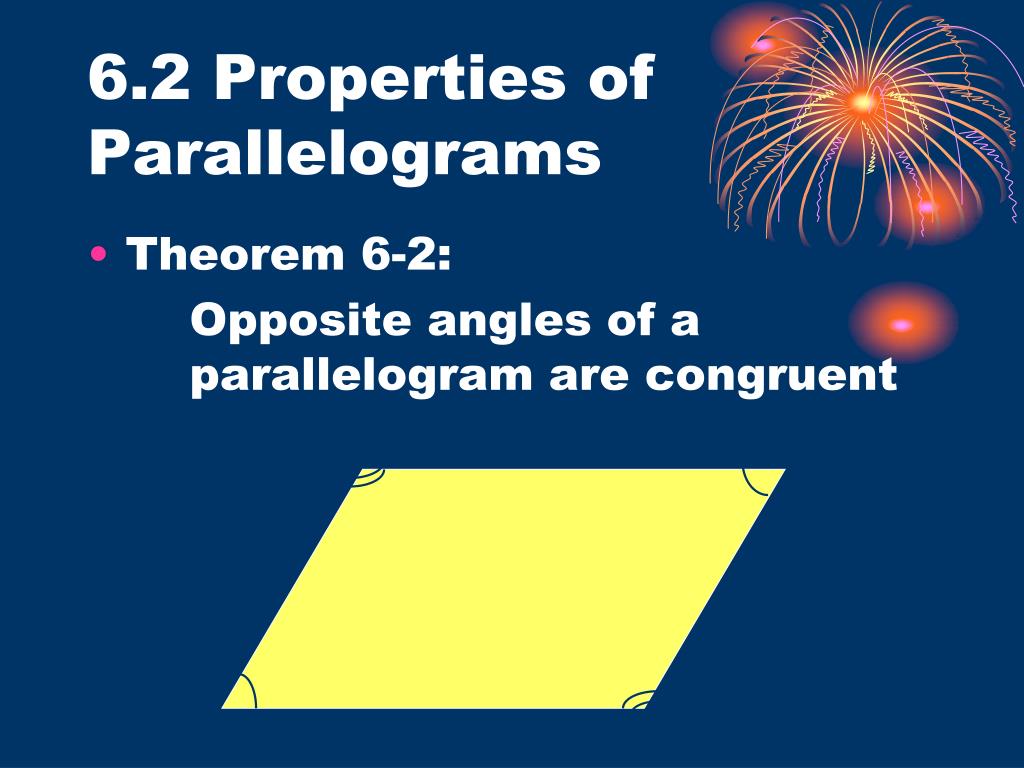 6.2 Properties of Parallelograms

• Theorem 6-2:

Opposite angles of a parallelogram are congruent